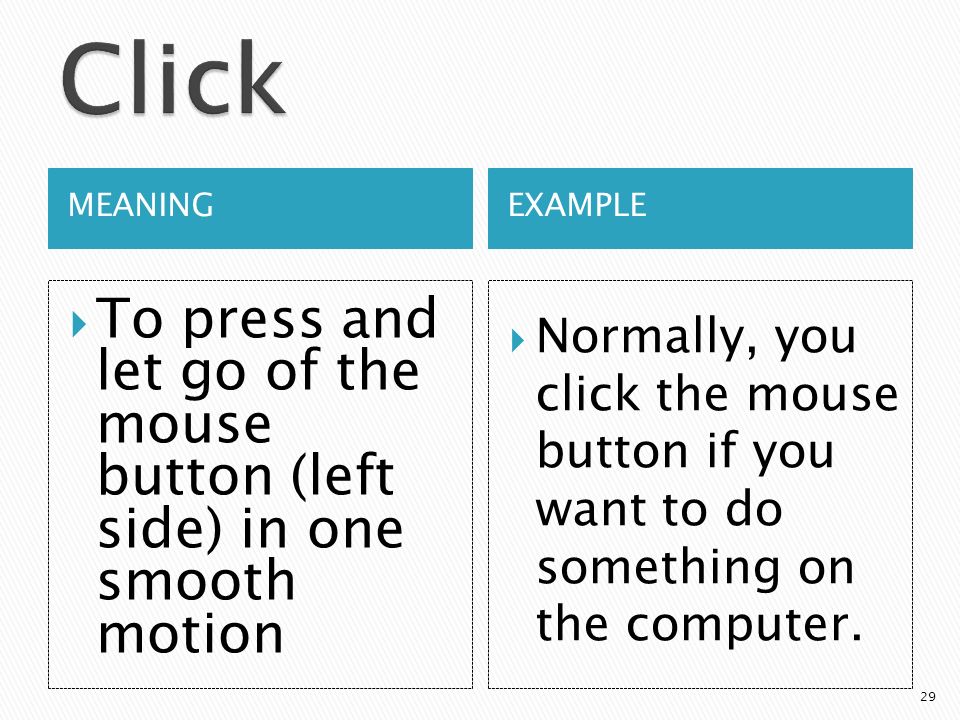 Click

MEANING

To press and let go of the mouse button (left side) in one smooth motion

EXAMPLE

Normally, you click the mouse button if you want to do something on the computer.

29